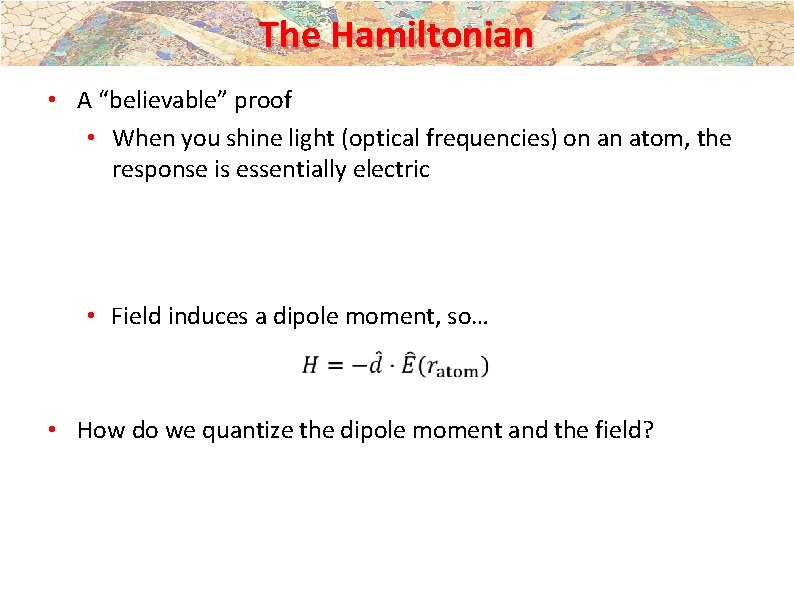 The Hamiltonian

• A "believable" proof

• When you shine light (optical frequencies) on an atom, the response is essentially electric

• Field induces a dipole moment, so…

$H = -\hat{d} \cdot \hat{E}(r_{\text{atom}})$

• How do we quantize the dipole moment and the field?